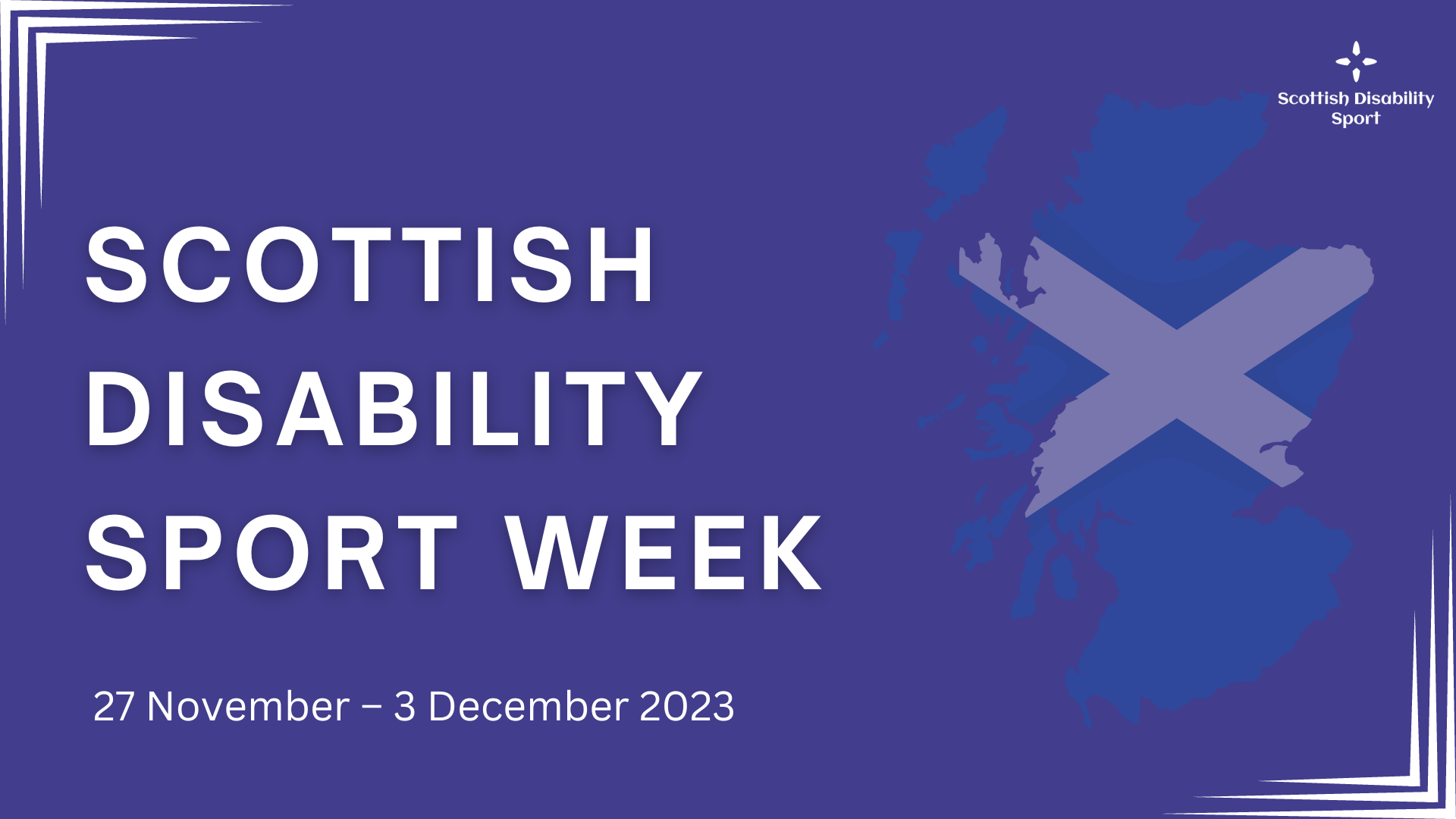 Scottish Disability Sport

SCOTTISH DISABILITY SPORT WEEK

27 November – 3 December 2023